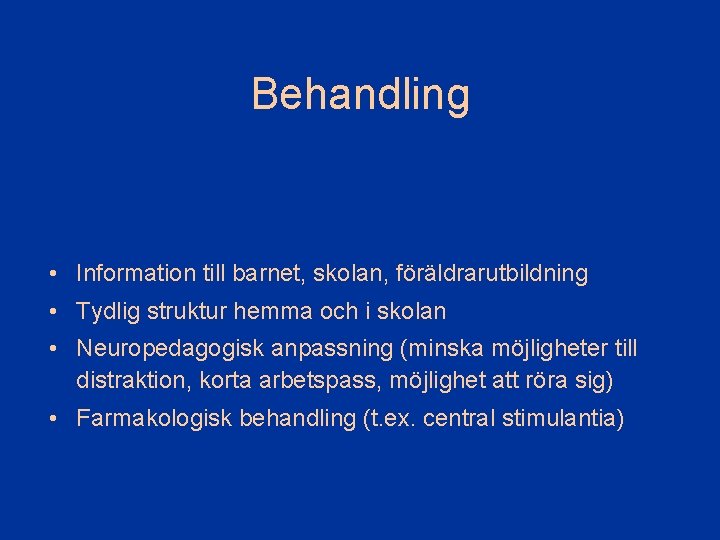 Behandling

• Information till barnet, skolan, föräldrarutbildning
• Tydlig struktur hemma och i skolan
• Neuropedagogisk anpassning (minska möjligheter till distraktion, korta arbetspass, möjlighet att röra sig)
• Farmakologisk behandling (t.ex. central stimulantia)